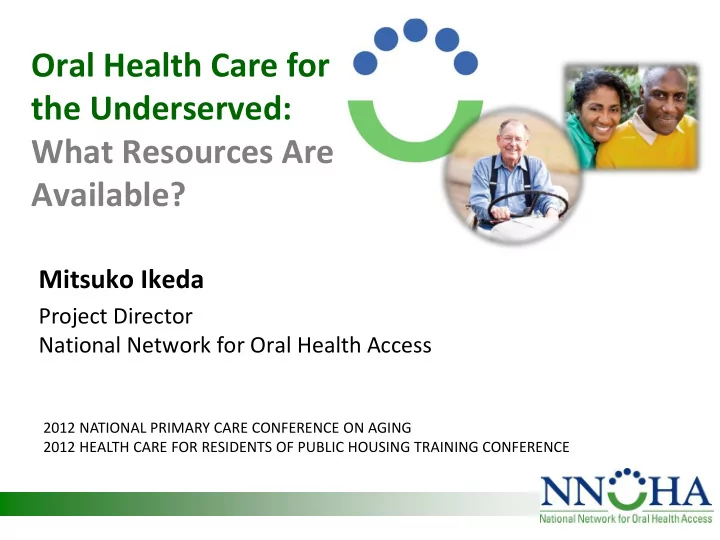 Oral Health Care for the Underserved: What Resources Are Available?

Mitsuko Ikeda

Project Director
National Network for Oral Health Access

2012 NATIONAL PRIMARY CARE CONFERENCE ON AGING
2012 HEALTH CARE FOR RESIDENTS OF PUBLIC HOUSING TRAINING CONFERENCE

NNOHA
National Network for Oral Health Access